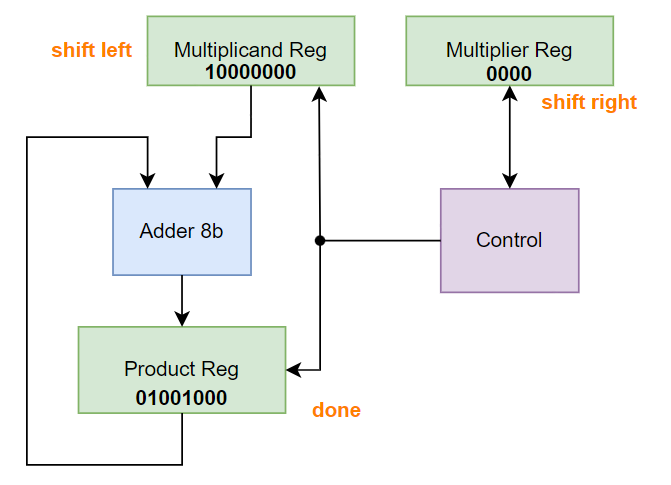 shift left

Multiplicand Reg
10000000

Multiplier Reg
0000

shift right

Adder 8b

Control

Product Reg
01001000

done